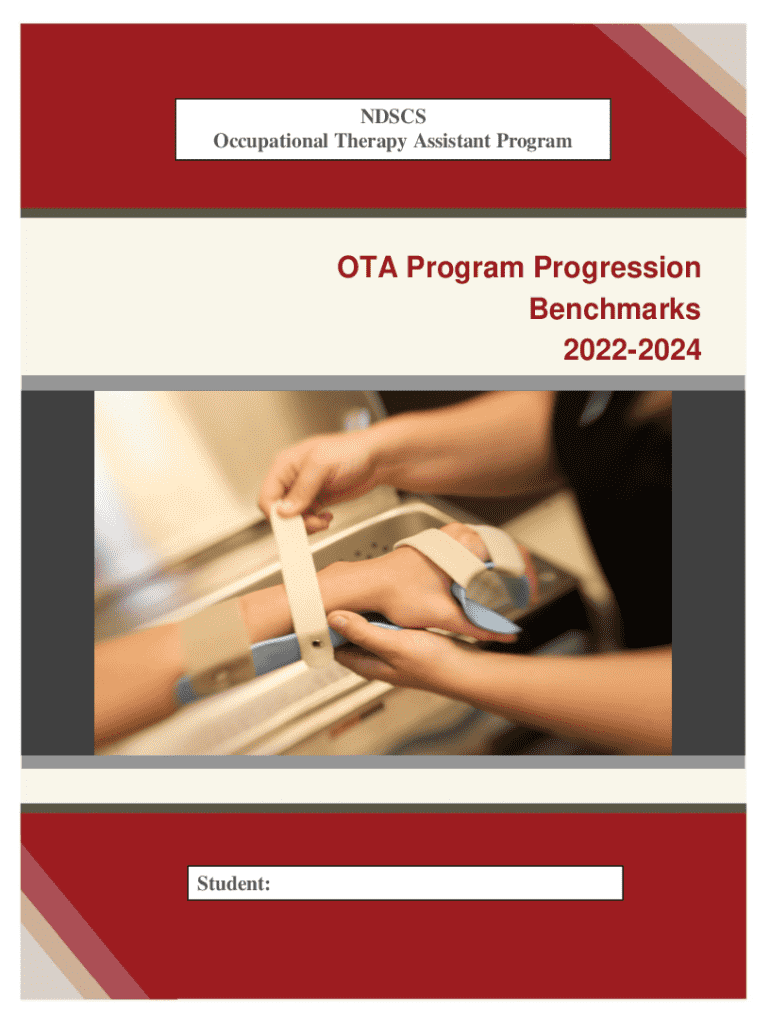 NDSCS
Occupational Therapy Assistant Program

OTA Program Progression Benchmarks 2022-2024

Student: